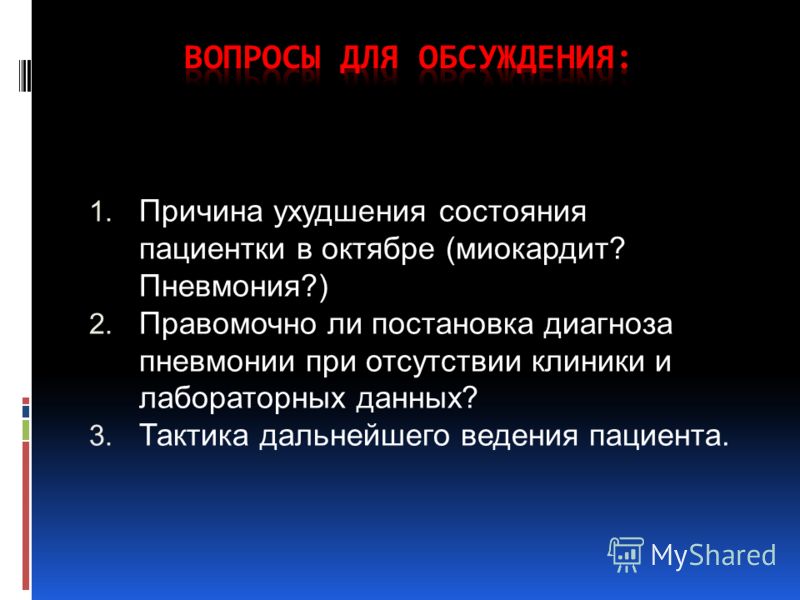 ВОПРОСЫ ДЛЯ ОБСУЖДЕНИЯ:

1. Причина ухудшения состояния пациентки в октябре (миокардит? Пневмония?)
2. Правомочно ли постановка диагноза пневмонии при отсутствии клиники и лабораторных данных?
3. Тактика дальнейшего ведения пациента.

MyShared